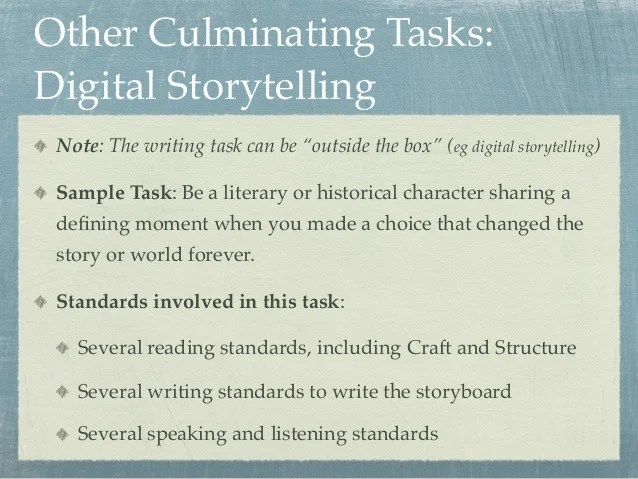 Other Culminating Tasks: Digital Storytelling

Note: The writing task can be “outside the box” (eg digital storytelling)

Sample Task: Be a literary or historical character sharing a defining moment when you made a choice that changed the story or world forever.

Standards involved in this task:

Several reading standards, including Craft and Structure

Several writing standards to write the storyboard

Several speaking and listening standards